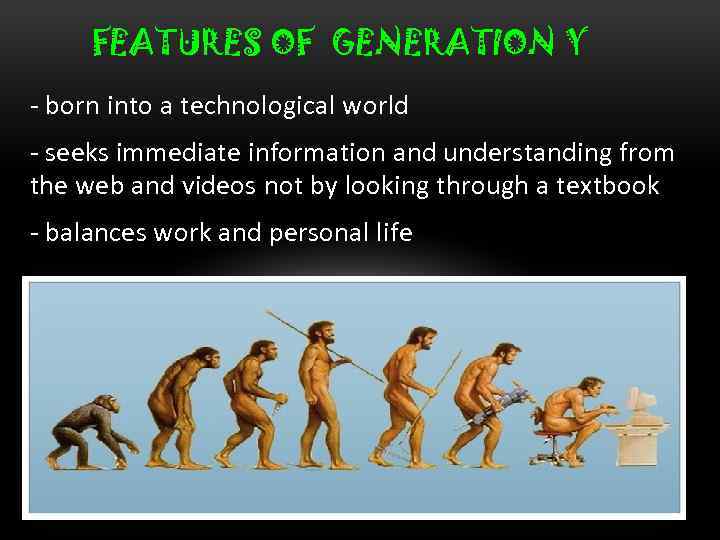 FEATURES OF GENERATION Y

- born into a technological world

- seeks immediate information and understanding from the web and videos not by looking through a textbook

- balances work and personal life